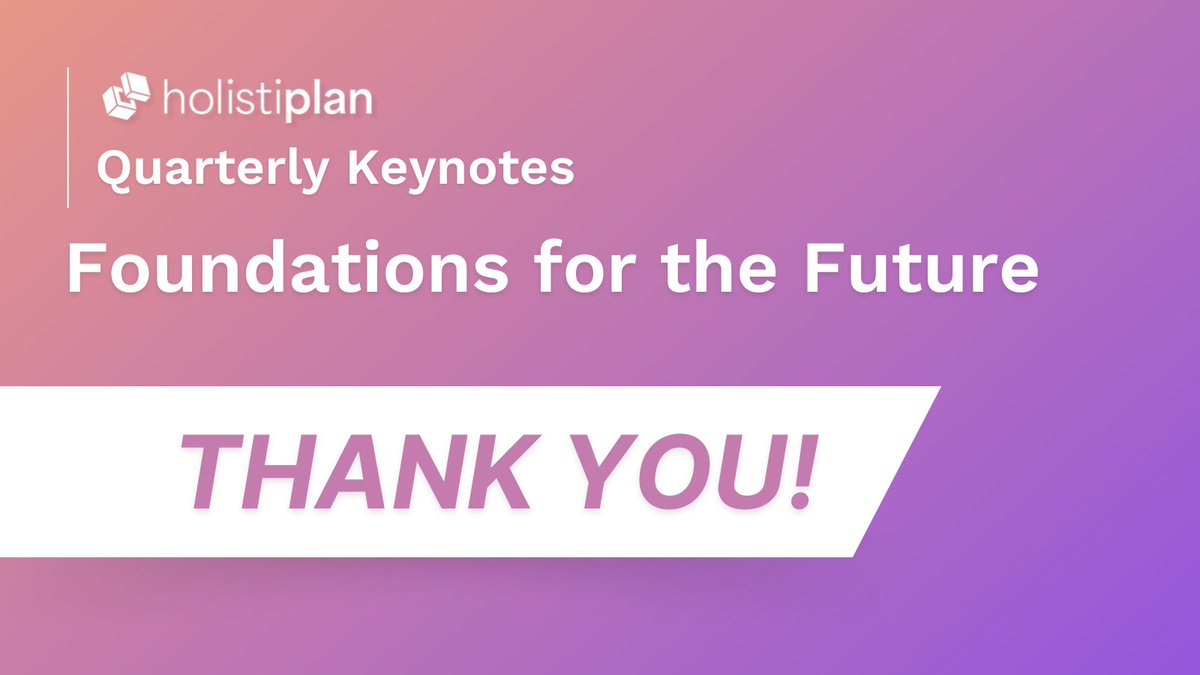 holistiplan
Quarterly Keynotes

Foundations for the Future

THANK YOU!